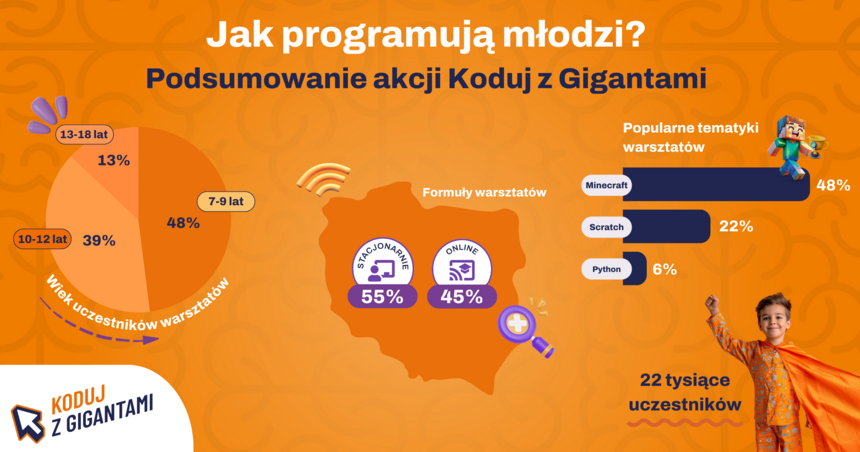 Jak programują młodzi?

Podsumowanie akcji Koduj z Gigantami

13-18 lat
13%
7-9 lat
48%
10-12 lat
39%
Wiek uczestników warsztatów

Formuły warsztatów
STACJONARNIE
55%
ONLINE
45%

Popularne tematyki warsztatów
Minecraft 48%
Scratch 22%
Python 6%

22 tysiące uczestników

KODUJ Z GIGANTAMI